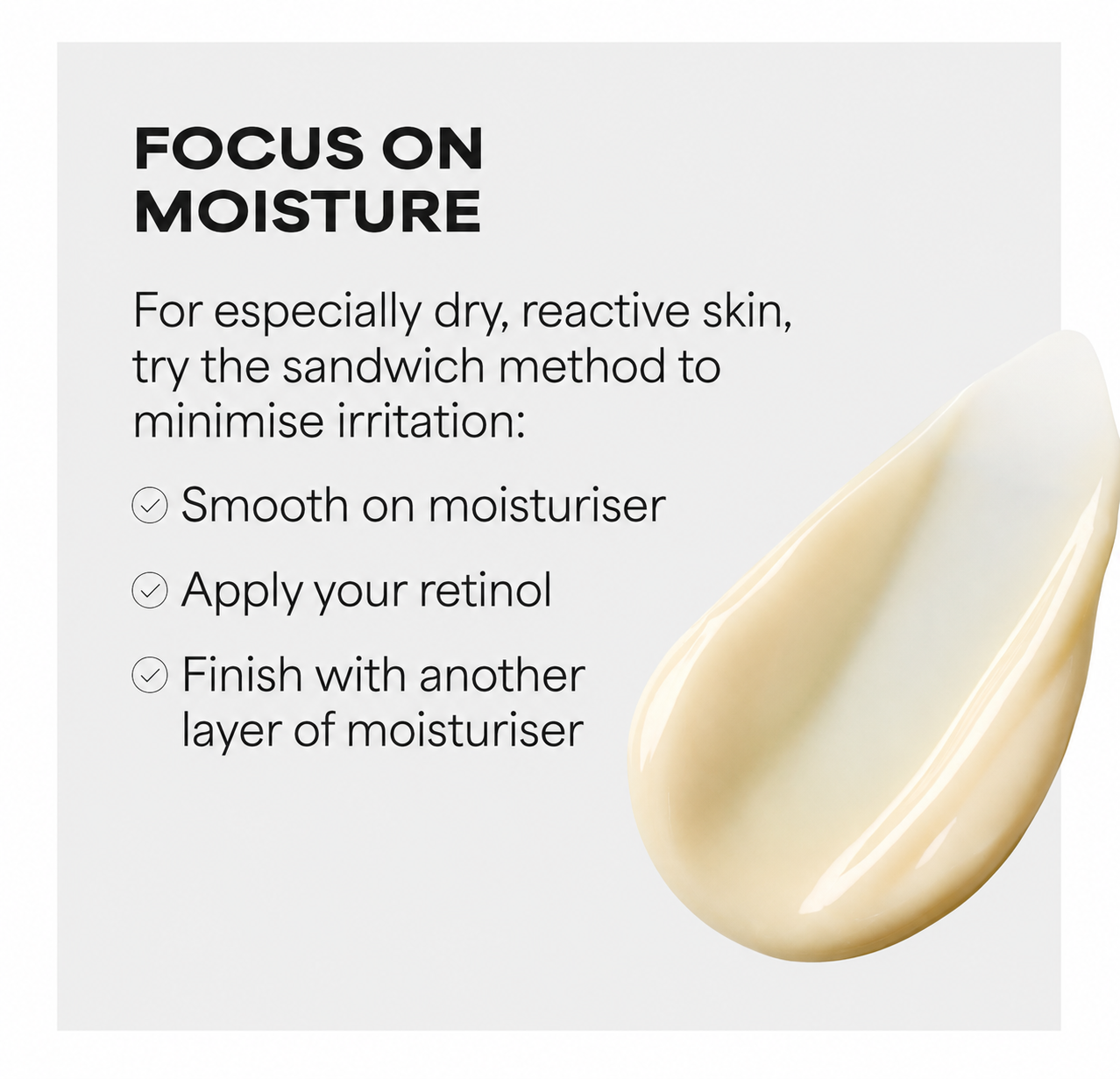 FOCUS ON MOISTURE

For especially dry, reactive skin, try the sandwich method to minimise irritation:

Smooth on moisturiser

Apply your retinol

Finish with another layer of moisturiser